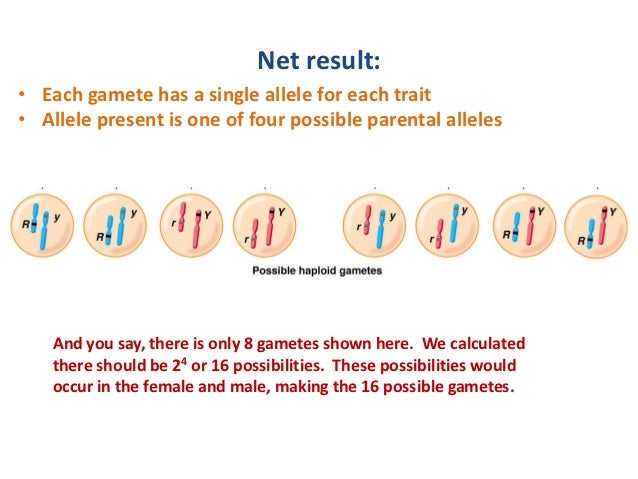 Net result:

• Each gamete has a single allele for each trait
• Allele present is one of four possible parental alleles

R y
R y
r Y
r Y
r y
r y
R Y
R Y

Possible haploid gametes

And you say, there is only 8 gametes shown here. We calculated there should be $2^4$ or 16 possibilities. These possibilities would occur in the female and male, making the 16 possible gametes.